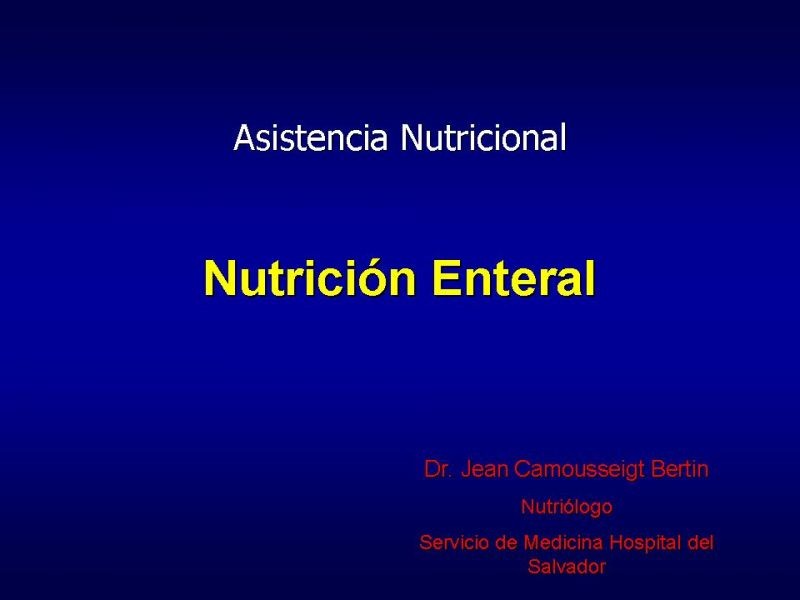 Asistencia Nutricional

Nutrición Enteral

Dr. Jean Camousseigt Bertin

Nutriólogo

Servicio de Medicina Hospital del Salvador